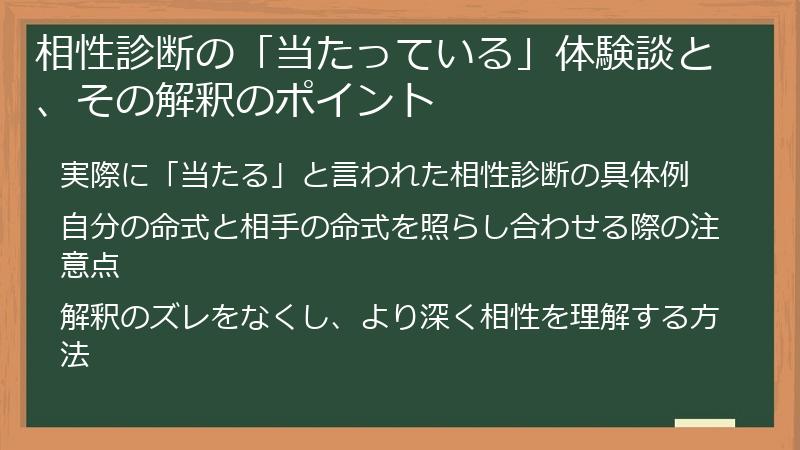 相性診断の「当たっている」体験談と、その解釈のポイント

実際に「当たる」と言われた相性診断の具体例

自分の命式と相手の命式を照らし合わせる際の注意点

解釈のズレをなくし、より深く相性を理解する方法